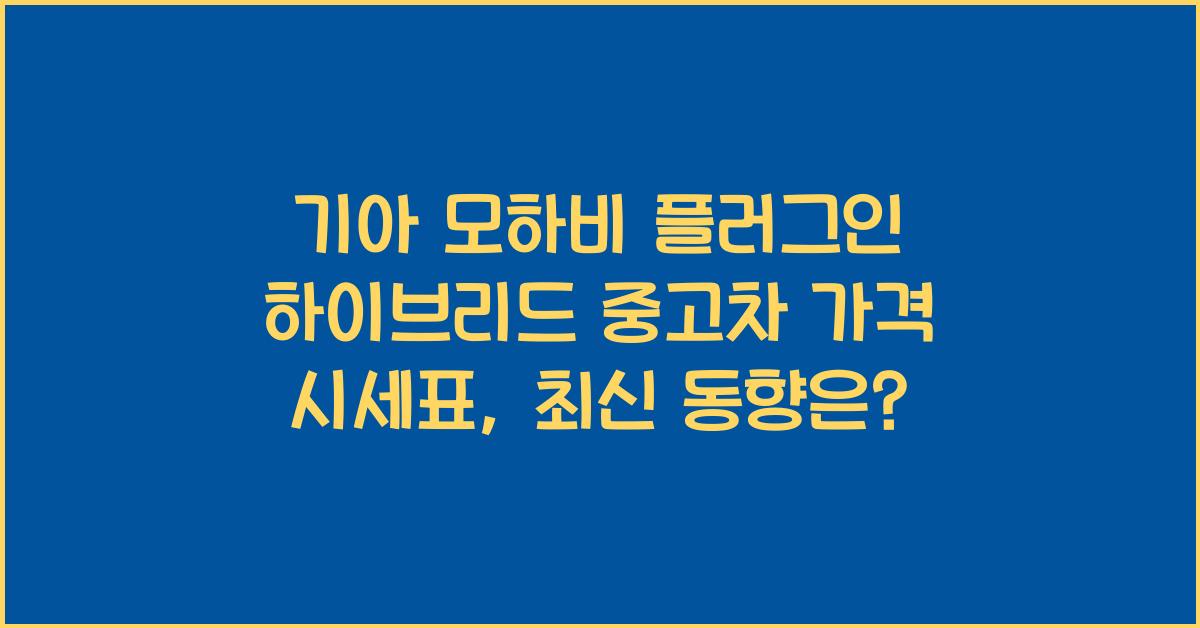 기아 모하비 플러그인 하이브리드 중고차 가격 시세표, 최신 동향은?